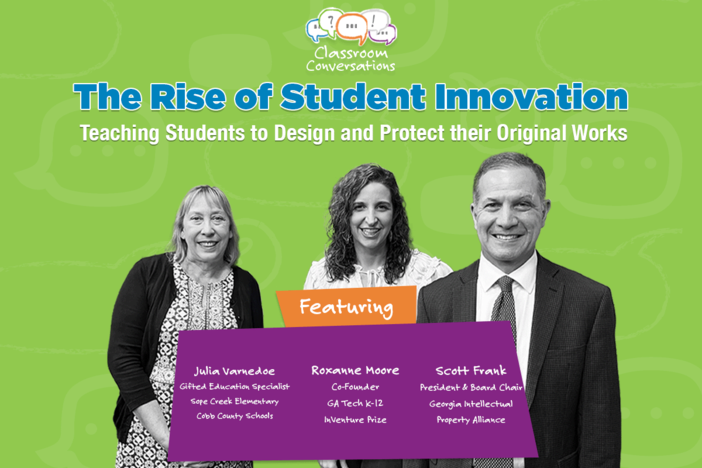 ? ... !

Classroom Conversations

The Rise of Student Innovation

Teaching Students to Design and Protect their Original Works

Featuring

Julia Varnedoe
Gifted Education Specialist
Sope Creek Elementary
Cobb County Schools

Roxanne Moore
Co-Founder
GA Tech K-12
InVenture Prize

Scott Frank
President & Board Chair
Georgia Intellectual
Property Alliance